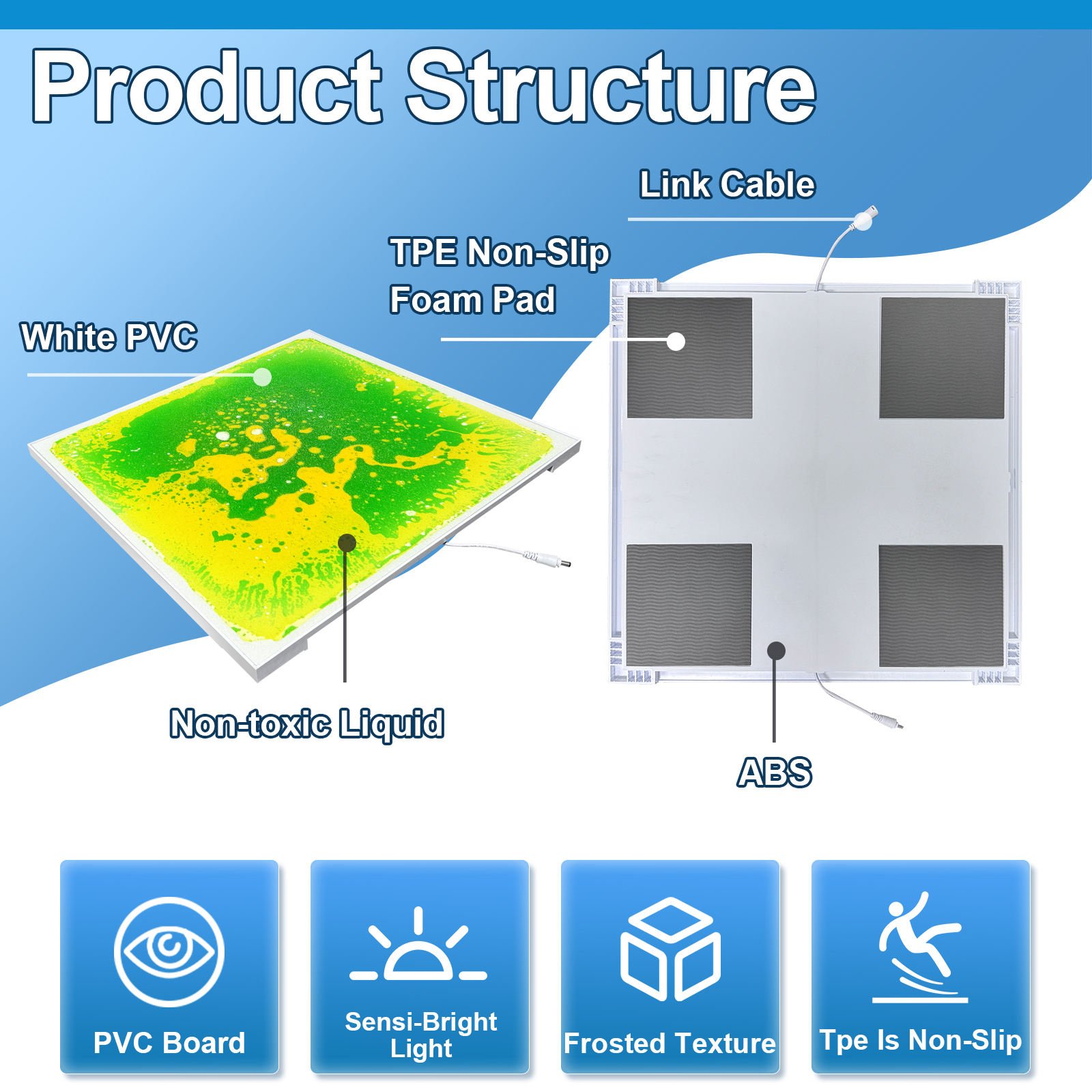 Product Structure

Link Cable

TPE Non-Slip Foam Pad

White PVC

Non-toxic Liquid

ABS

PVC Board

Sensi-Bright Light

Frosted Texture

Tpe Is Non-Slip